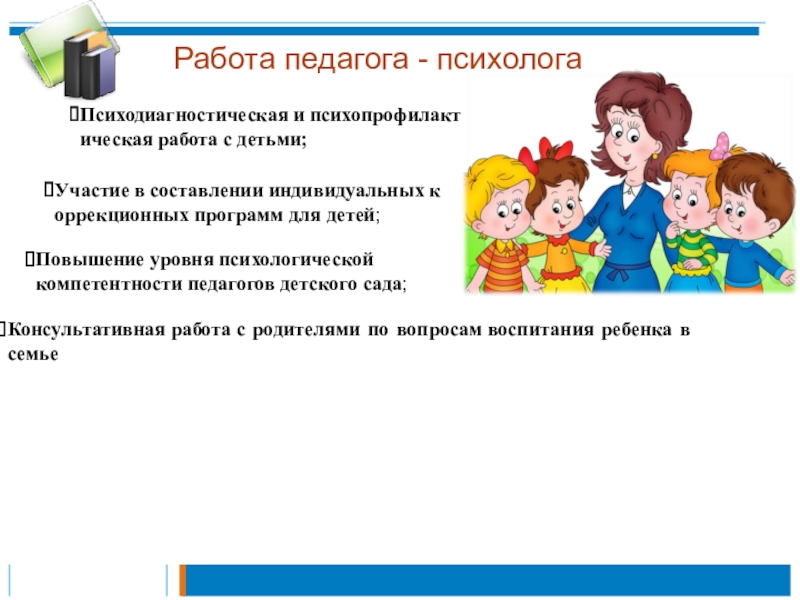 Работа педагога - психолога

Психодиагностическая и психопрофилактическая работа с детьми;

Участие в составлении индивидуальных коррекционных программ для детей;

Повышение уровня психологической компетентности педагогов детского сада;

Консультативная работа с родителями по вопросам воспитания ребенка в семье